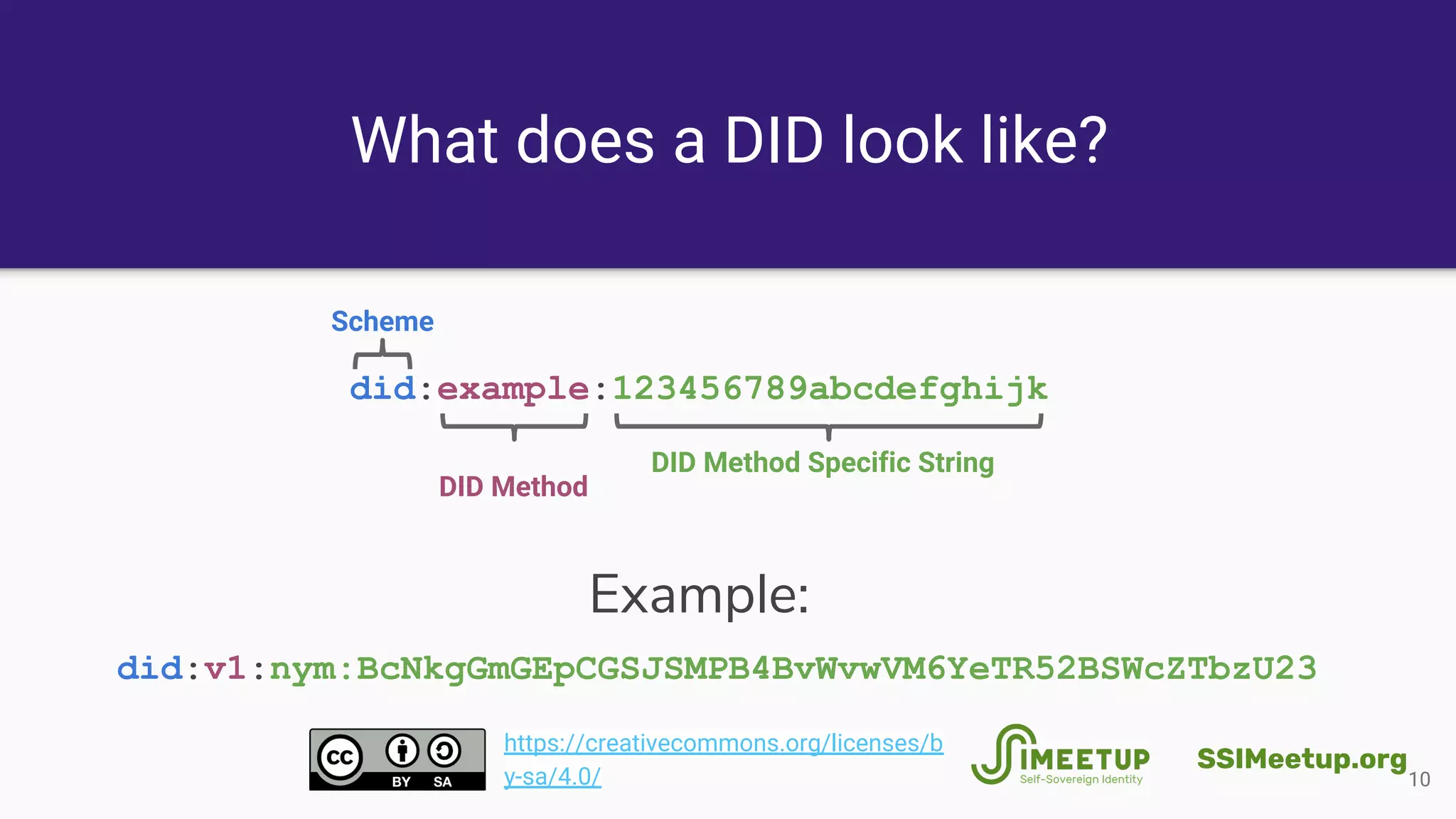 What does a DID look like?

Scheme

did:example:123456789abcdefghijk

DID Method

DID Method Specific String

Example:

did:v1:nym:BcNkgGmGEpCGSJSMPB4BvWvwVM6YeTR52BSWcZTbzU23

cc BY SA

https://creativecommons.org/licenses/by-sa/4.0/

SIMEETUP Self-Sovereign Identity

SSIMeetup.org

10